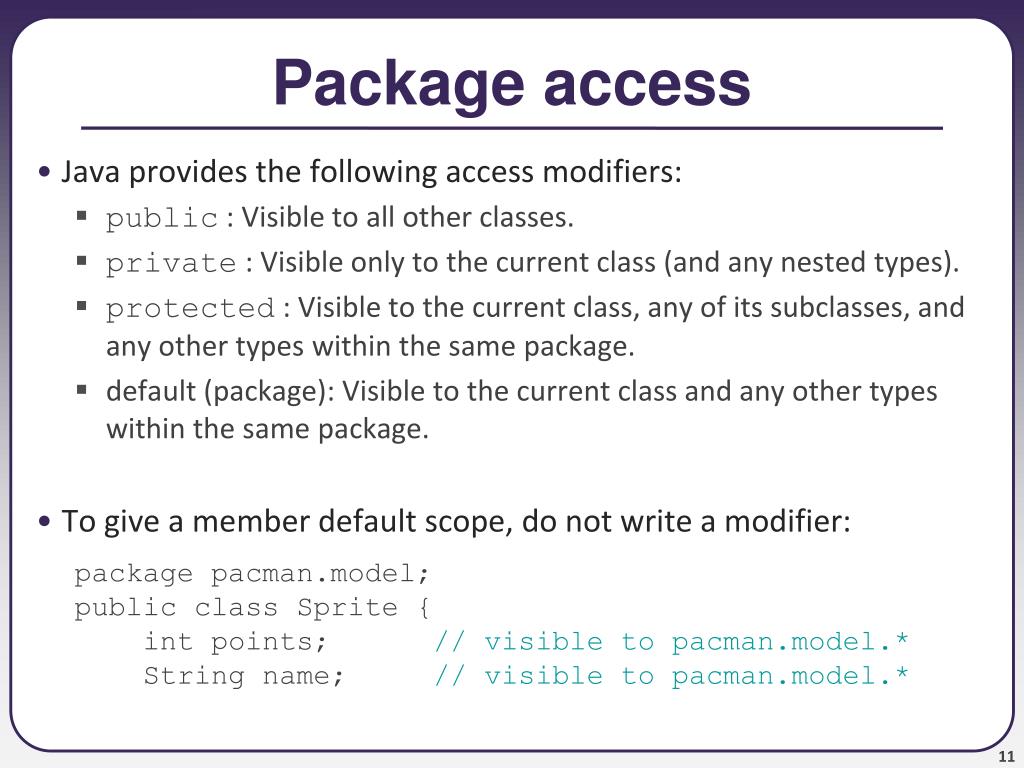 Package access

• Java provides the following access modifiers:
  ▪ public : Visible to all other classes.
  ▪ private : Visible only to the current class (and any nested types).
  ▪ protected : Visible to the current class, any of its subclasses, and any other types within the same package.
  ▪ default (package): Visible to the current class and any other types within the same package.

• To give a member default scope, do not write a modifier:

package pacman.model;
public class Sprite {
    int points;      // visible to pacman.model.*
    String name;     // visible to pacman.model.*

11